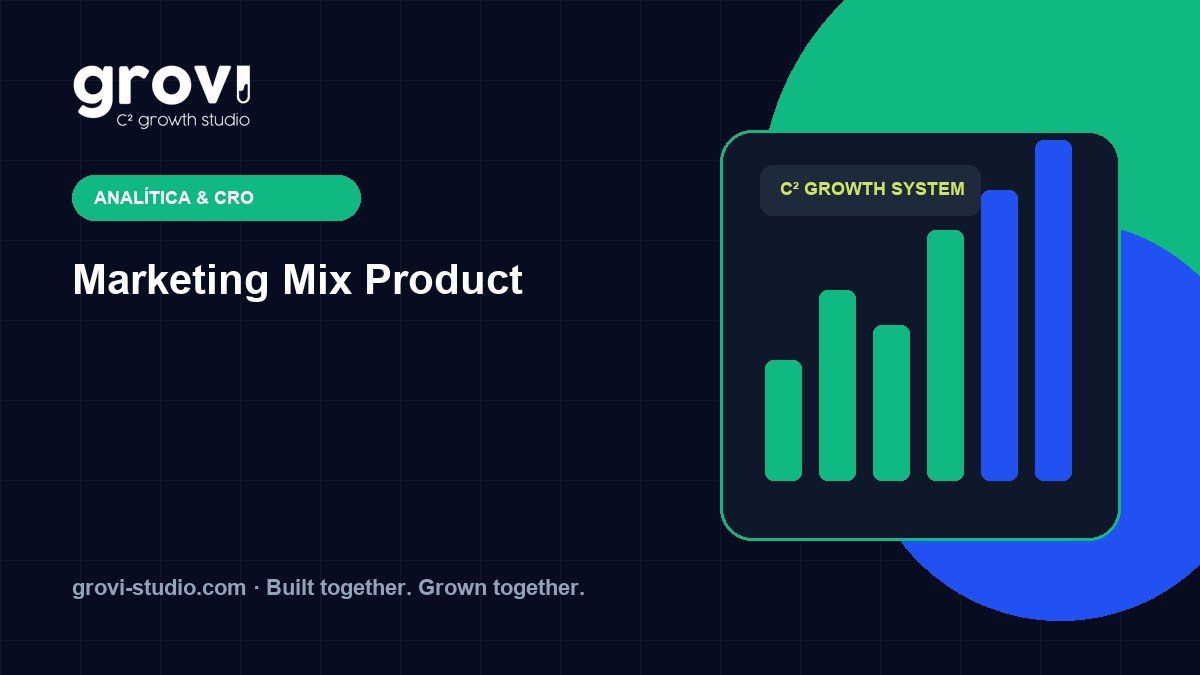 grovi
C² growth studio

ANALÍTICA & CRO

Marketing Mix Product

C² GROWTH SYSTEM

grovi-studio.com · Built together. Grown together.